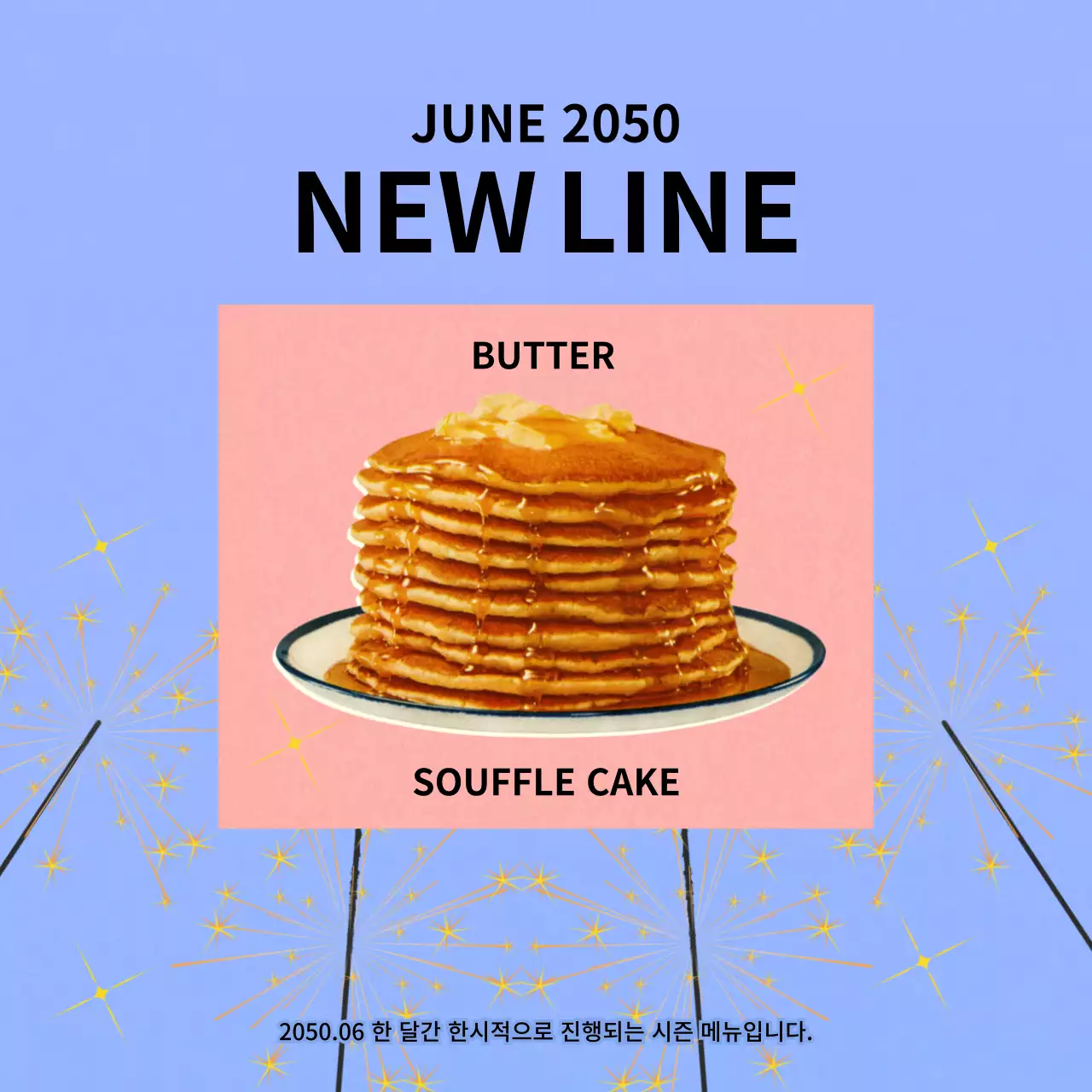 JUNE 2050
NEW LINE

BUTTER

SOUFFLE CAKE

2050.06 한 달간 한시적으로 진행되는 시즌 메뉴입니다.